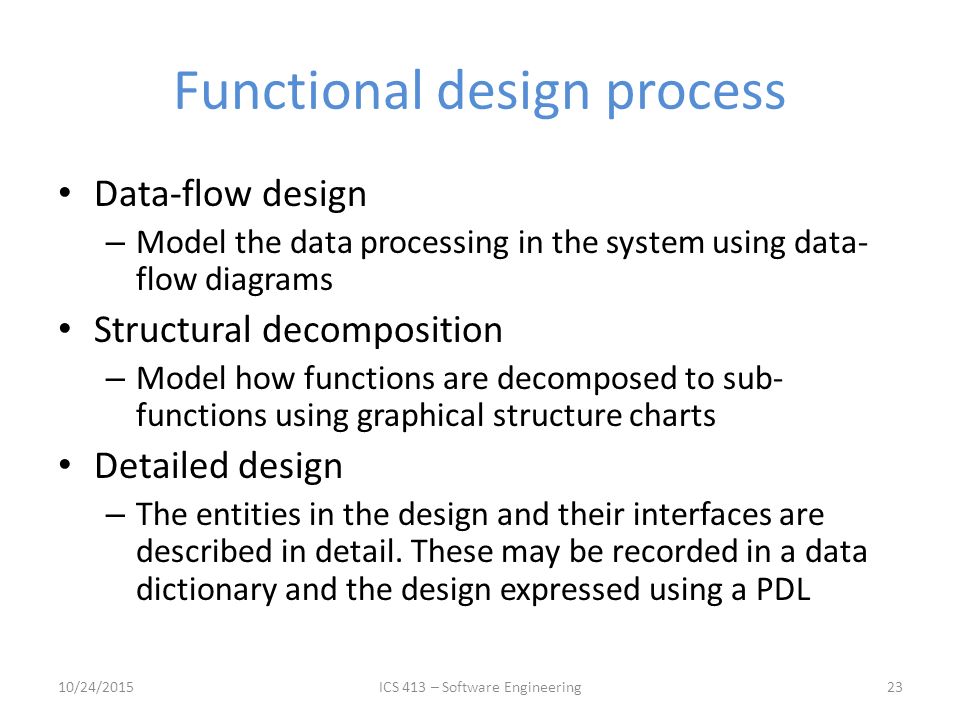 Functional design process

• Data-flow design
– Model the data processing in the system using data-flow diagrams

• Structural decomposition
– Model how functions are decomposed to sub-functions using graphical structure charts

• Detailed design
– The entities in the design and their interfaces are described in detail. These may be recorded in a data dictionary and the design expressed using a PDL

10/24/2015

ICS 413 – Software Engineering

23